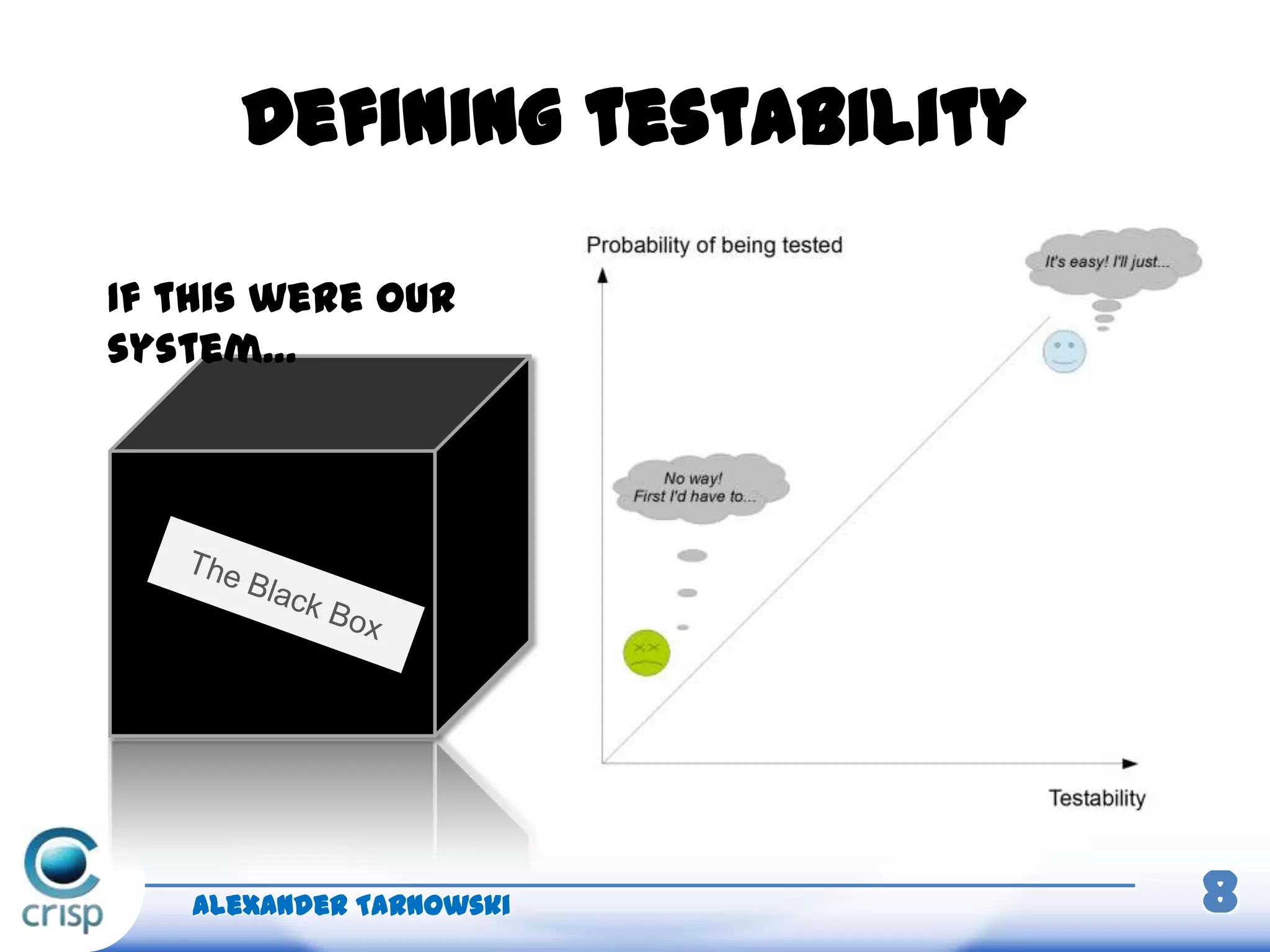 DEFINING TESTABILITY

IF THIS WERE OUR SYSTEM...

The Black Box

Probability of being tested

It's easy! I'll just...

No way!
First I'd have to...

Testability

crisp

ALEXANDER TARNOWSKI

8